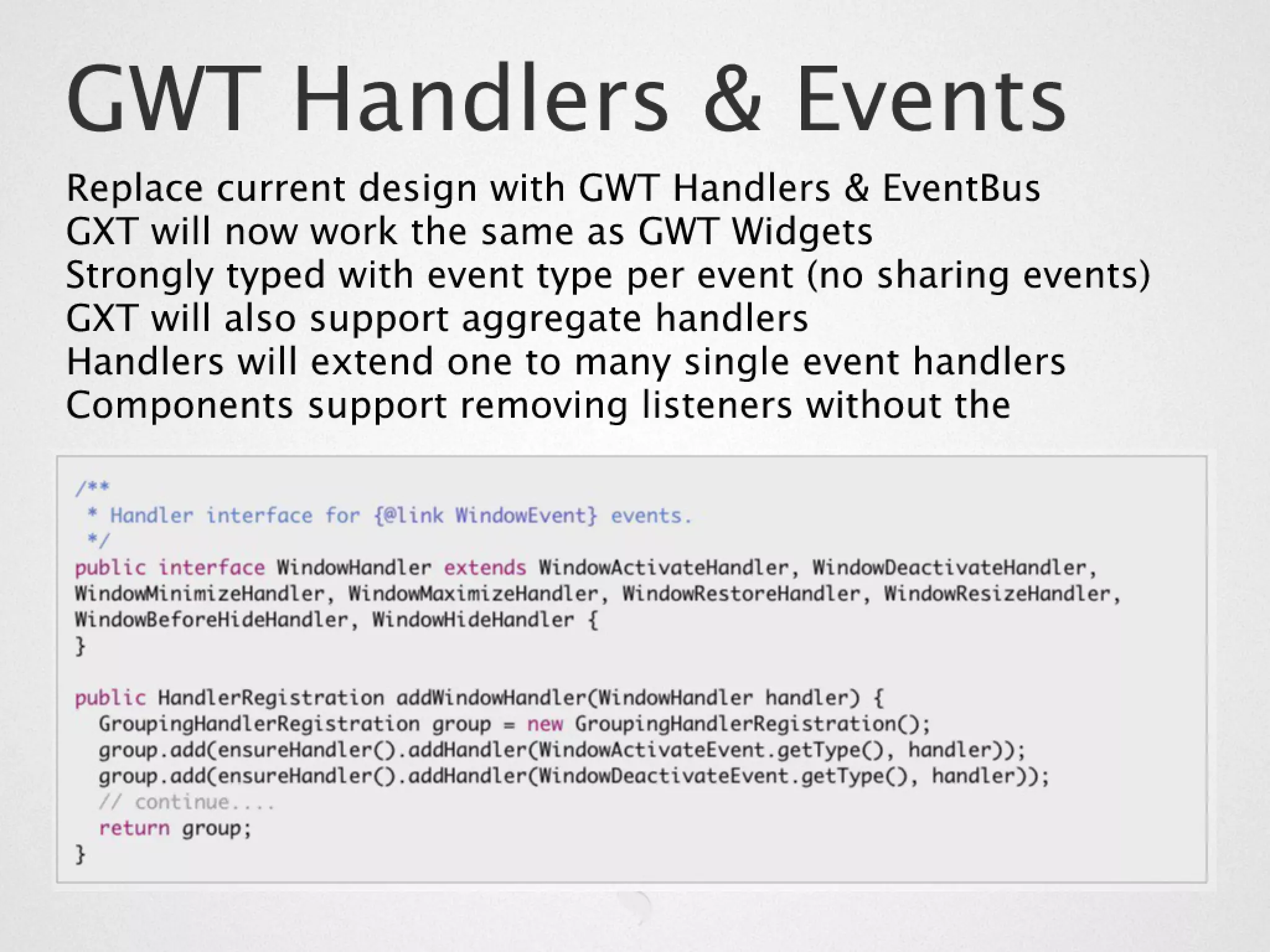 GWT Handlers & Events

Replace current design with GWT Handlers & EventBus
GXT will now work the same as GWT Widgets
Strongly typed with event type per event (no sharing events)
GXT will also support aggregate handlers
Handlers will extend one to many single event handlers
Components support removing listeners without the

/**
 * Handler interface for {@link WindowEvent} events.
 */
public interface WindowHandler extends WindowActivateHandler, WindowDeactivateHandler,
WindowMinimizeHandler, WindowMaximizeHandler, WindowRestoreHandler, WindowResizeHandler,
WindowBeforeHideHandler, WindowHideHandler {
}

public HandlerRegistration addWindowHandler(WindowHandler handler) {
  GroupingHandlerRegistration group = new GroupingHandlerRegistration();
  group.add(ensureHandler().addHandler(WindowActivateEvent.getType(), handler));
  group.add(ensureHandler().addHandler(WindowDeactivateEvent.getType(), handler));
  // continue....
  return group;
}